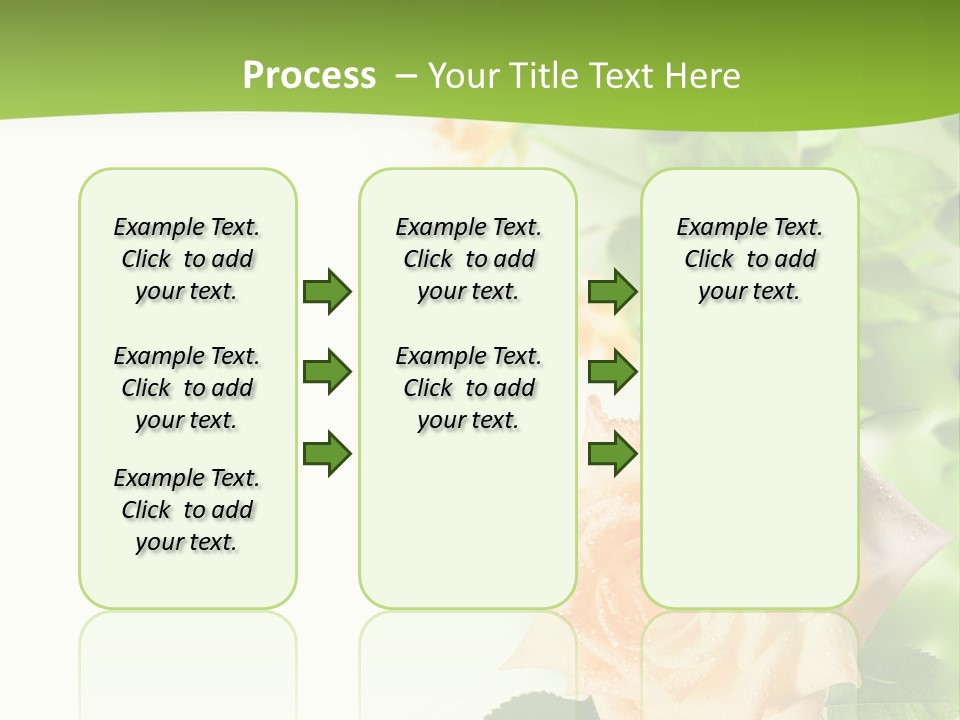 Process – Your Title Text Here

Example Text. Click to add your text.

Example Text. Click to add your text.

Example Text. Click to add your text.

Example Text. Click to add your text.

Example Text. Click to add your text.

Example Text. Click to add your text.